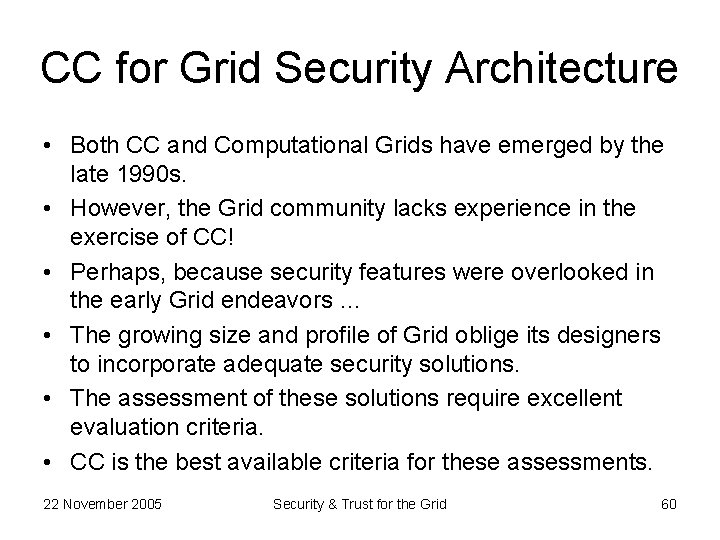 CC for Grid Security Architecture

• Both CC and Computational Grids have emerged by the late 1990s.
• However, the Grid community lacks experience in the exercise of CC!
• Perhaps, because security features were overlooked in the early Grid endeavors ...
• The growing size and profile of Grid oblige its designers to incorporate adequate security solutions.
• The assessment of these solutions require excellent evaluation criteria.
• CC is the best available criteria for these assessments.

22 November 2005 Security & Trust for the Grid 60